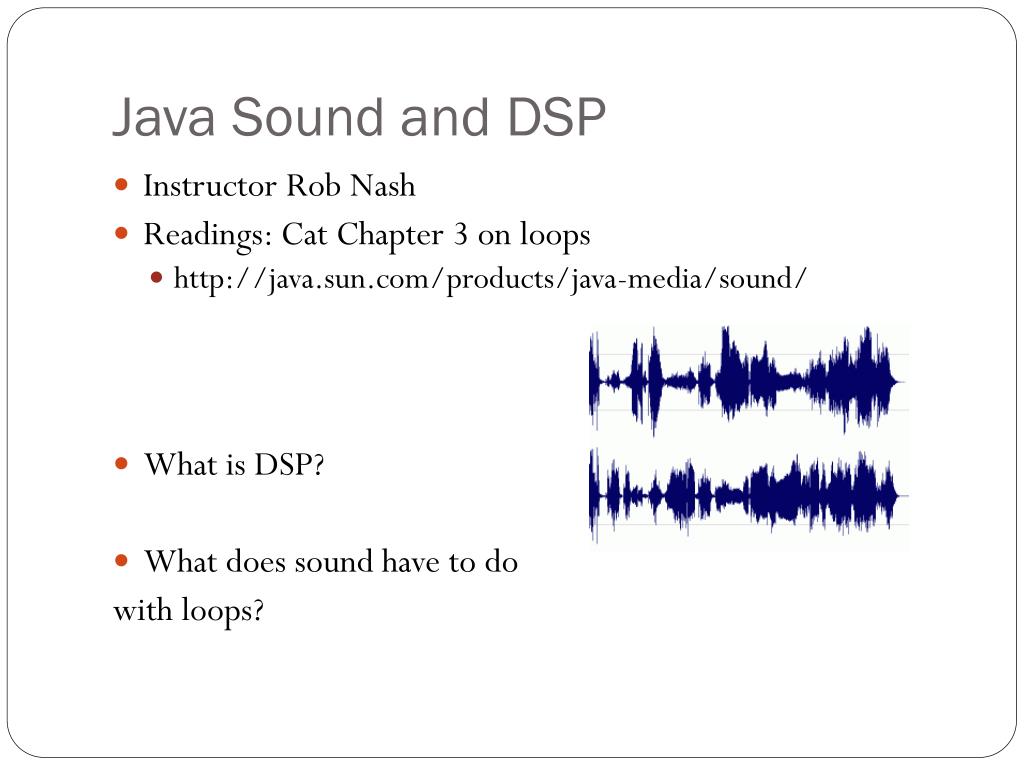 Java Sound and DSP

Instructor Rob Nash

Readings: Cat Chapter 3 on loops

http://java.sun.com/products/java-media/sound/

What is DSP?

What does sound have to do with loops?